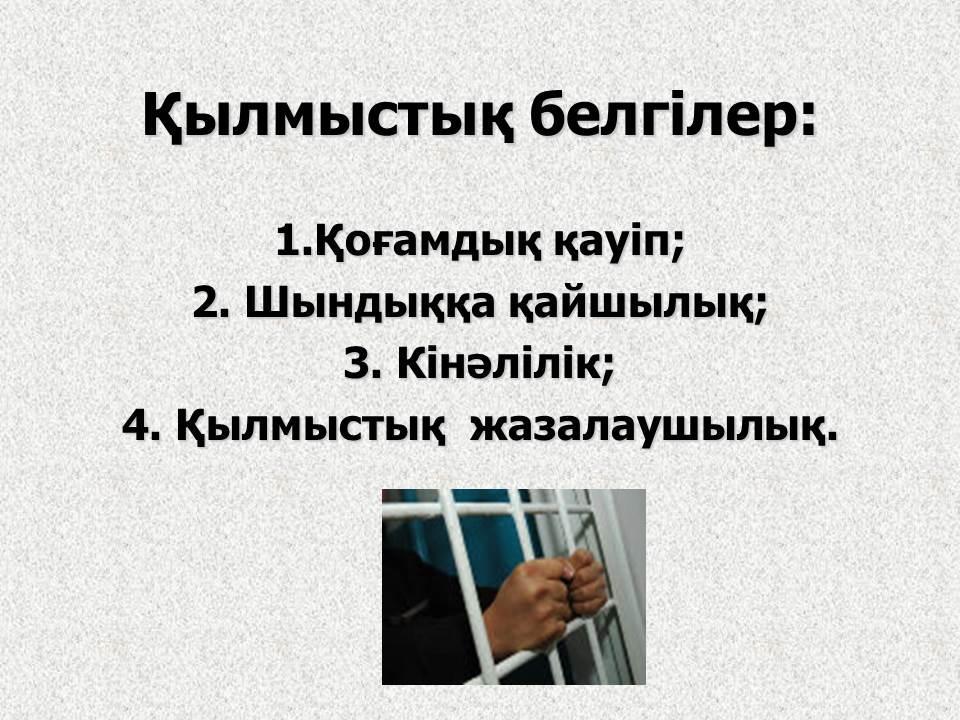 Қылмыстық белгілер:

1.Қоғамдық қауіп;
2. Шындыққа қайшылық;
3. Кінәлілік;
4. Қылмыстық жазалаушылық.